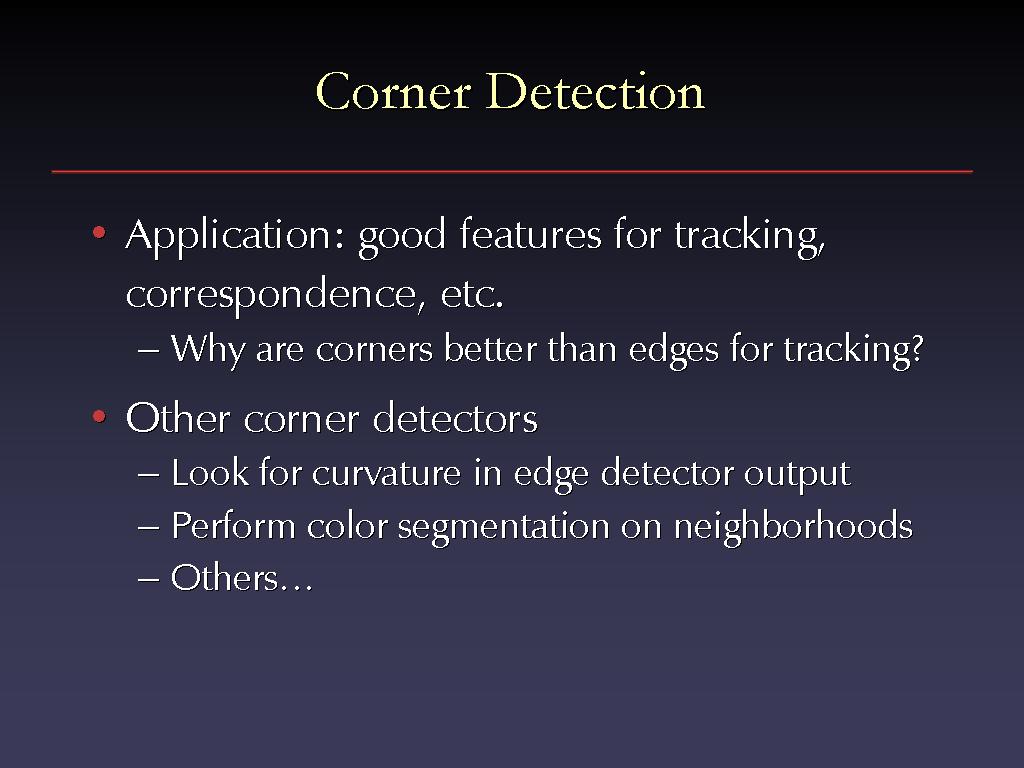 Corner Detection

• Application: good features for tracking, correspondence, etc.
– Why are corners better than edges for tracking?

• Other corner detectors
– Look for curvature in edge detector output
– Perform color segmentation on neighborhoods
– Others…